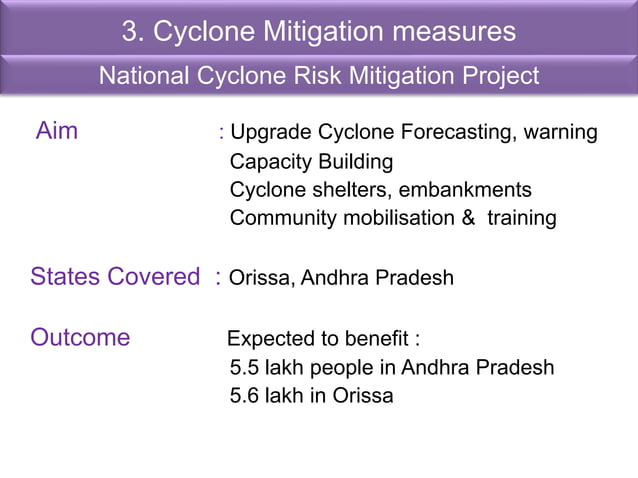 3. Cyclone Mitigation measures

National Cyclone Risk Mitigation Project

Aim : Upgrade Cyclone Forecasting, warning
Capacity Building
Cyclone shelters, embankments
Community mobilisation & training

States Covered : Orissa, Andhra Pradesh

Outcome Expected to benefit :
5.5 lakh people in Andhra Pradesh
5.6 lakh in Orissa